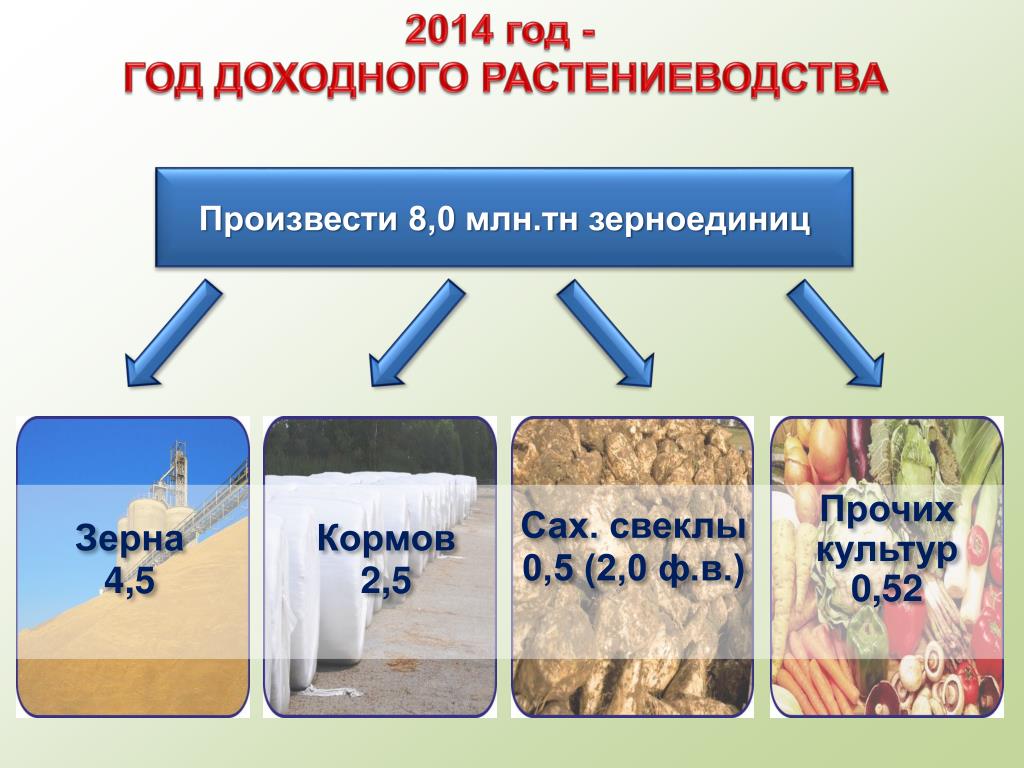 2014 год -
ГОД ДОХОДНОГО РАСТЕНИЕВОДСТВА

Произвести 8,0 млн.тн зерноединиц

Зерна
4,5

Кормов
2,5

Сах. свеклы
0,5 (2,0 ф.в.)

Прочих
культур
0,52